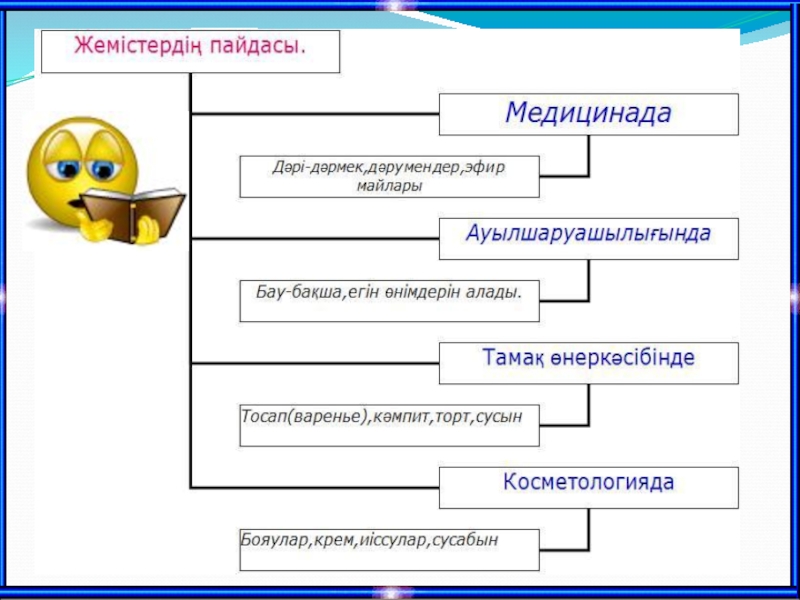 Жемістердің пайдасы.

Медицинада

Дәрі-дәрмек,дәрумендер,эфир майлары

Ауылшаруашылығында

Бау-бақша,егін өнімдерін алады.

Тамақ өнеркәсібінде

Тосап(варенье),кәмпит,торт,сусын

Косметологияда

Бояулар,крем,иіссулар,сусабын